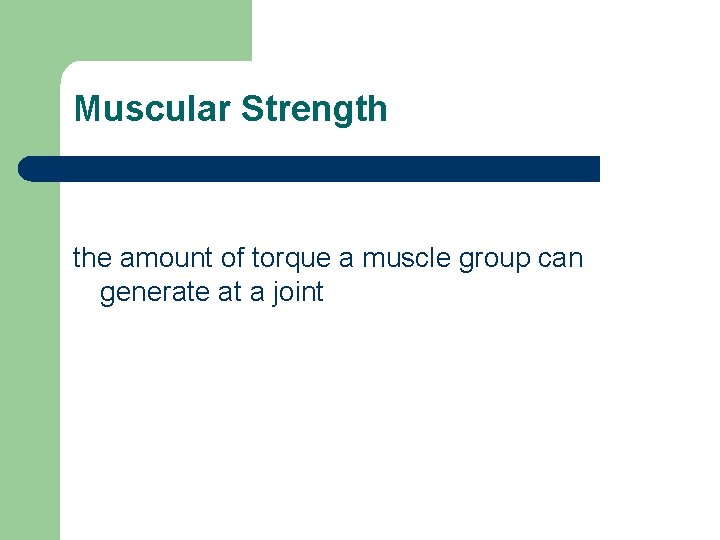 Muscular Strength

the amount of torque a muscle group can generate at a joint